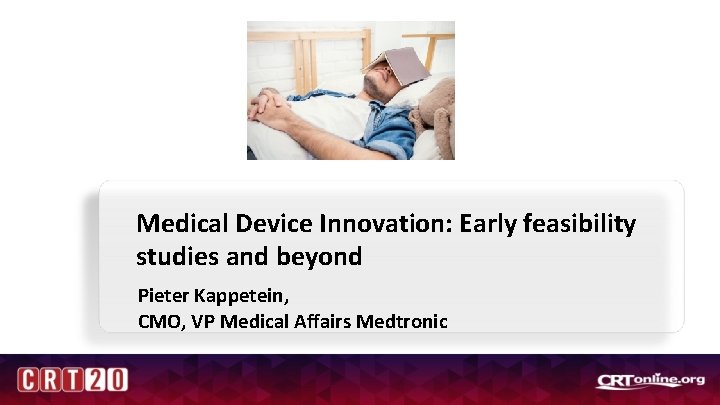 Medical Device Innovation: Early feasibility studies and beyond

Pieter Kappetein,
CMO, VP Medical Affairs Medtronic

CRT20

CRTonline.org